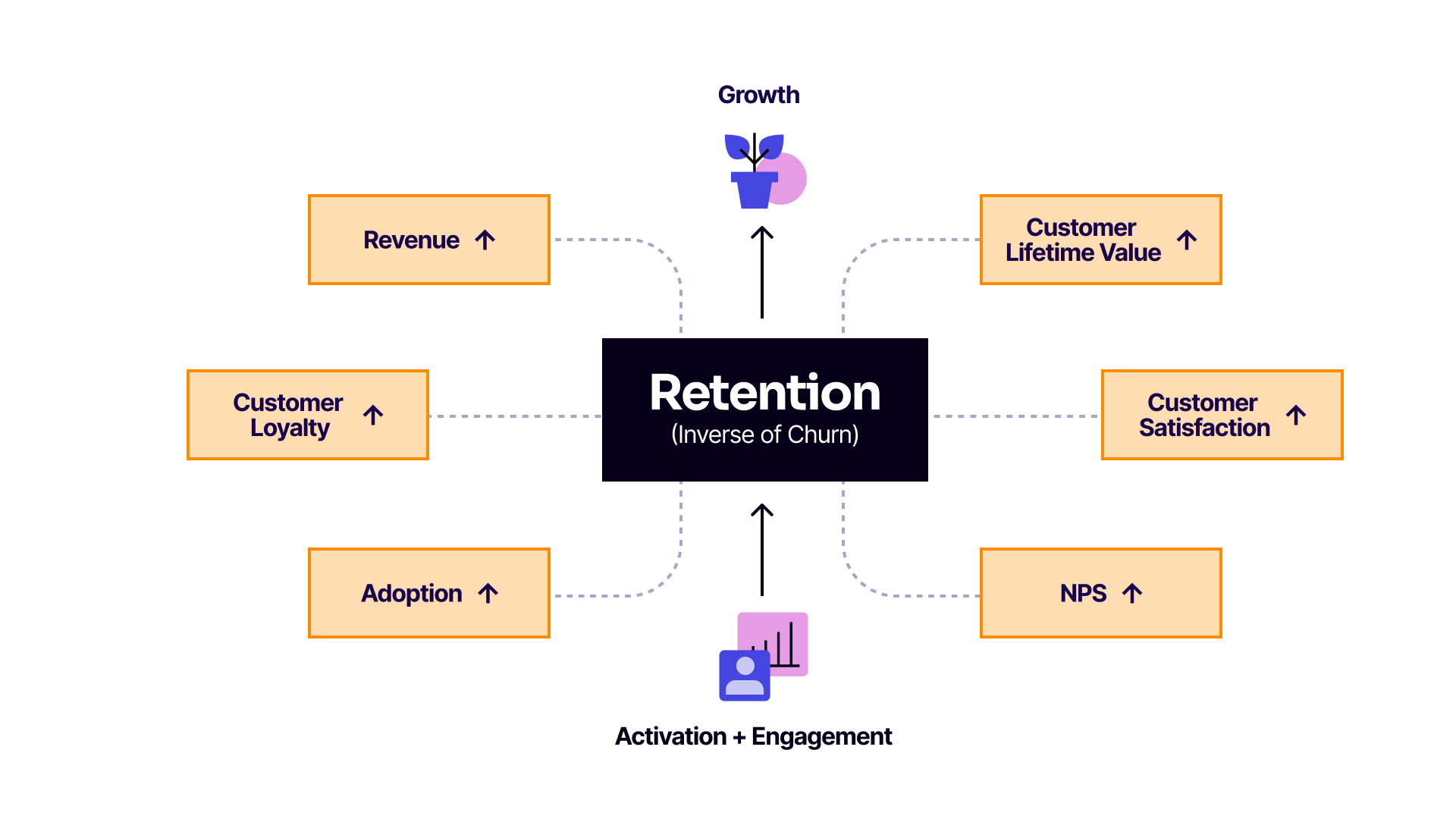 Growth

Revenue ↑

Customer Lifetime Value ↑

Customer Loyalty ↑

Retention
(Inverse of Churn)

Customer Satisfaction ↑

Adoption ↑

NPS ↑

Activation + Engagement